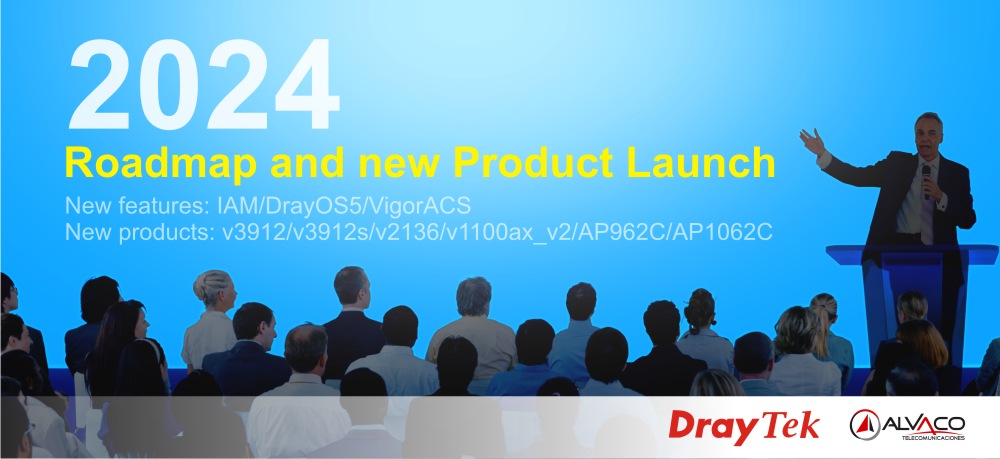 2024
Roadmap and new Product Launch
New features: IAM/DrayOS5/VigorACS
New products: v3912/v3912s/v2136/v1100ax_v2/AP962C/AP1062C

DrayTek
ALVACO
TELECOMUNICACIONES